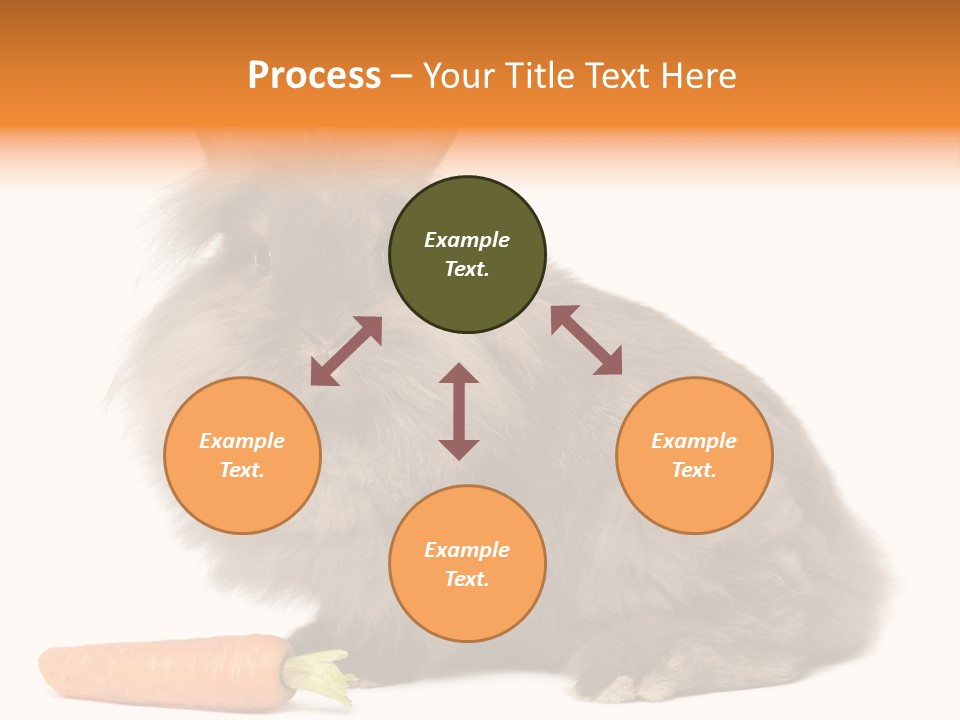 Process – Your Title Text Here

Example Text.

Example Text.

Example Text.

Example Text.